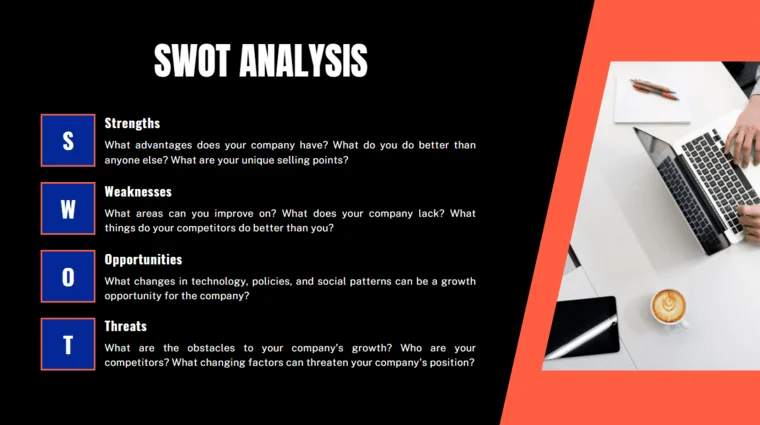 SWOT ANALYSIS

S

Strengths

What advantages does your company have? What do you do better than anyone else? What are your unique selling points?

W

Weaknesses

What areas can you improve on? What does your company lack? What things do your competitors do better than you?

O

Opportunities

What changes in technology, policies, and social patterns can be a growth opportunity for the company?

T

Threats

What are the obstacles to your company's growth? Who are your competitors? What changing factors can threaten your company's position?